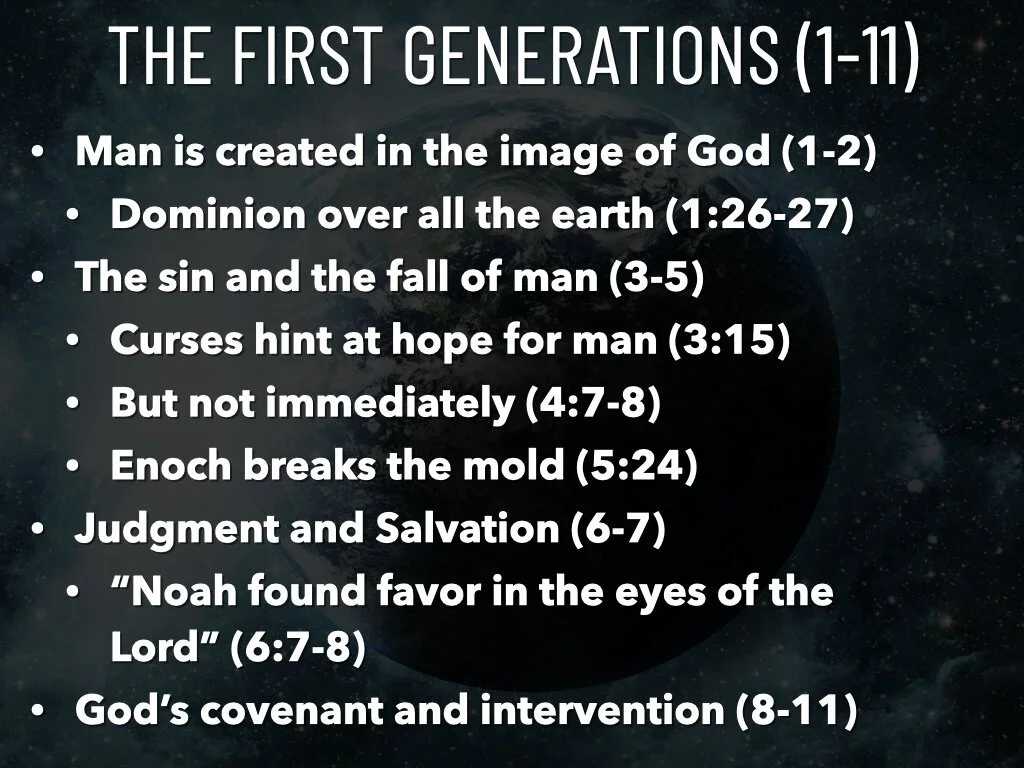 THE FIRST GENERATIONS (1-11)

• Man is created in the image of God (1-2)
  • Dominion over all the earth (1:26-27)
• The sin and the fall of man (3-5)
  • Curses hint at hope for man (3:15)
  • But not immediately (4:7-8)
  • Enoch breaks the mold (5:24)
• Judgment and Salvation (6-7)
  • “Noah found favor in the eyes of the Lord” (6:7-8)
• God’s covenant and intervention (8-11)